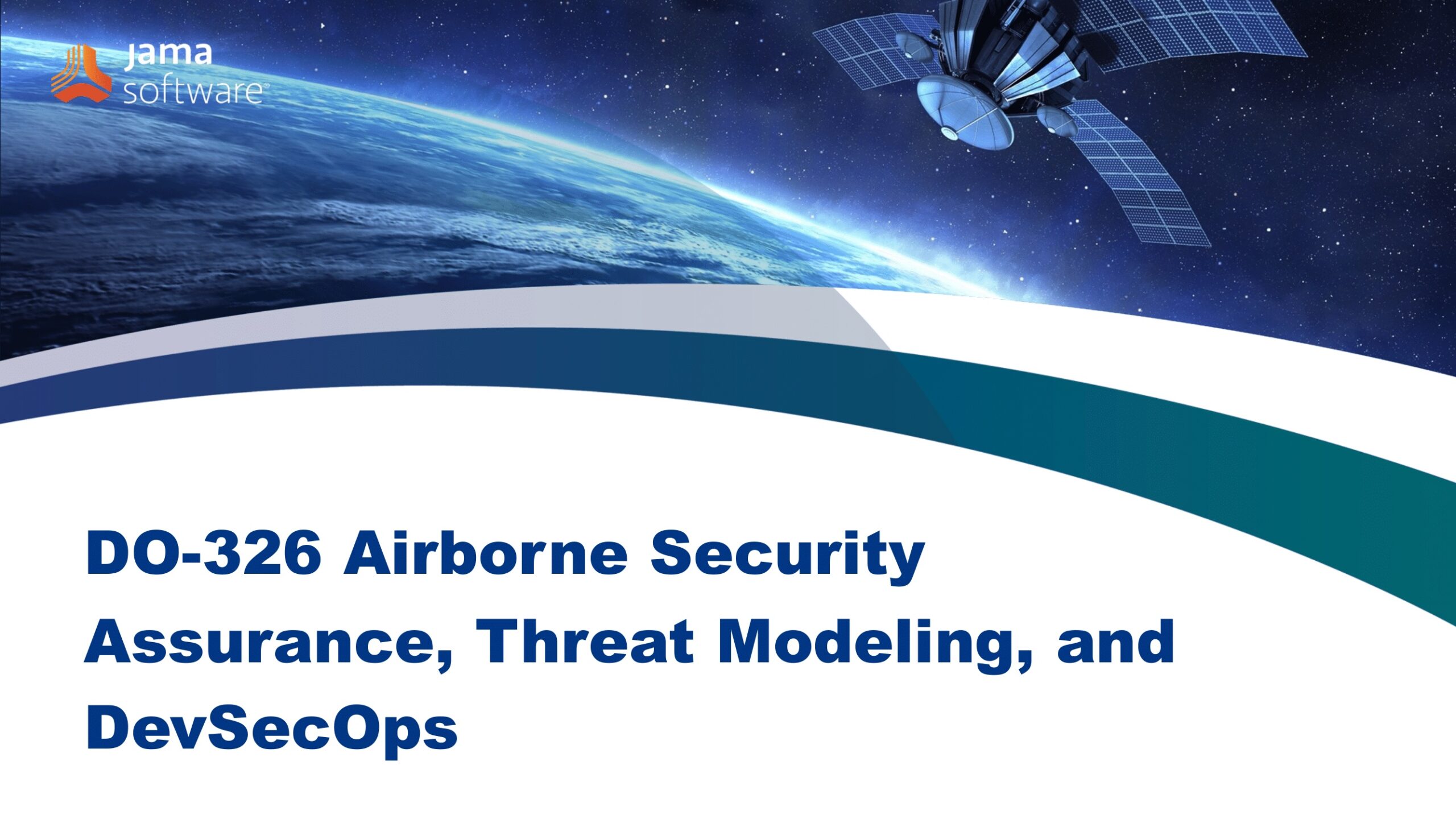 jama software

DO-326 Airborne Security Assurance, Threat Modeling, and DevSecOps